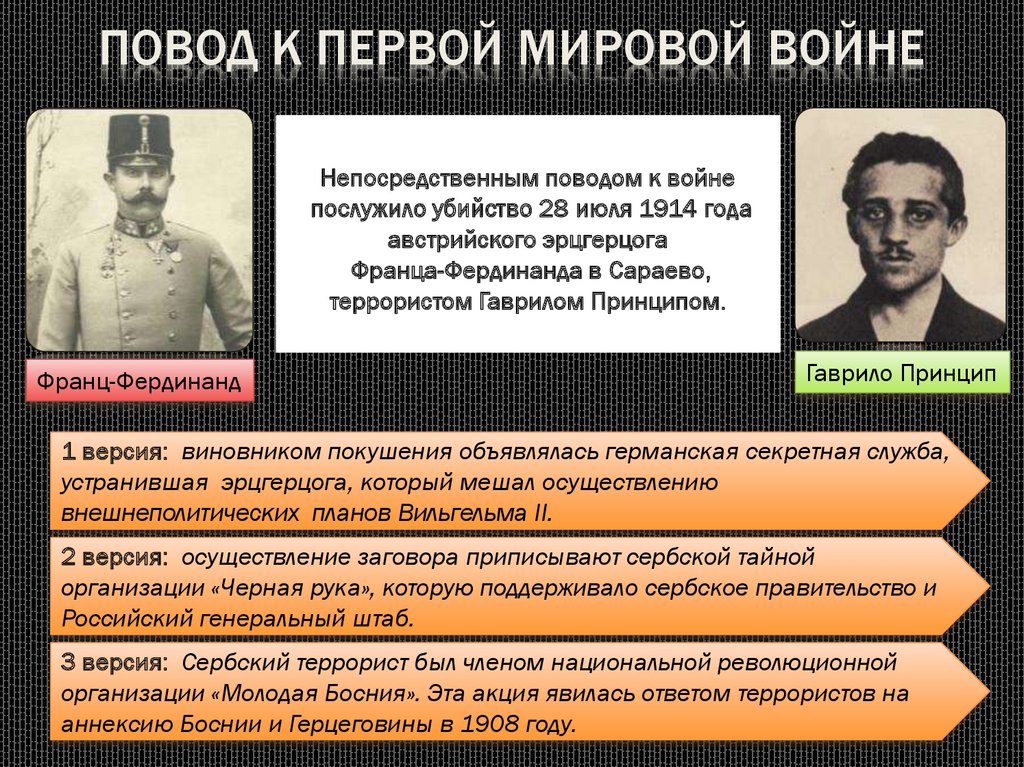 ПОВОД К ПЕРВОЙ МИРОВОЙ ВОЙНЕ

Непосредственным поводом к войне послужило убийство 28 июля 1914 года австрийского эрцгерцога Франца-Фердинанда в Сараево, террористом Гаврилом Принципом.

Франц-Фердинанд

Гаврило Принцип

1 версия: виновником покушения объявлялась германская секретная служба, устранившая эрцгерцога, который мешал осуществлению внешнеполитических планов Вильгельма II.

2 версия: осуществление заговора приписывают сербской тайной организации «Черная рука», которую поддерживало сербское правительство и Российский генеральный штаб.

3 версия: Сербский террорист был членом национальной революционной организации «Молодая Босния». Эта акция явилась ответом террористов на аннексию Боснии и Герцеговины в 1908 году.